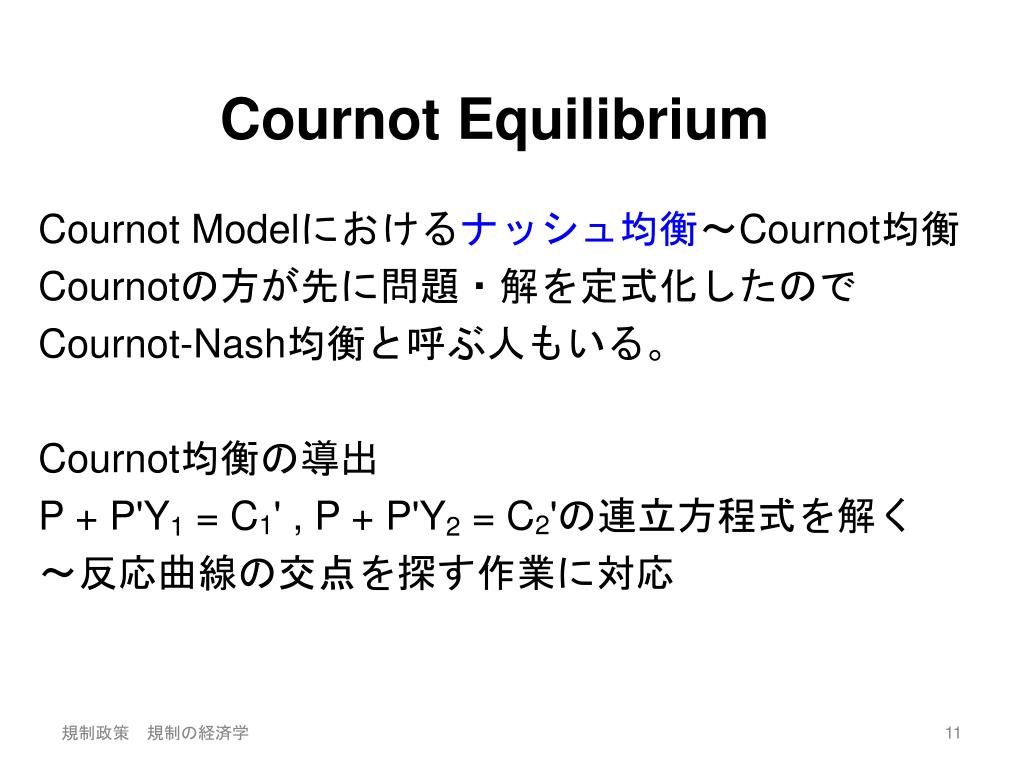 Cournot Equilibrium

Cournot Modelにおけるナッシュ均衡～Cournot均衡
Cournotの方が先に問題・解を定式化したので
Cournot-Nash均衡と呼ぶ人もいる。

Cournot均衡の導出
$P + P'Y_1 = C_1'$ , $P + P'Y_2 = C_2'$の連立方程式を解く
～反応曲線の交点を探す作業に対応

規制政策　規制の経済学

11